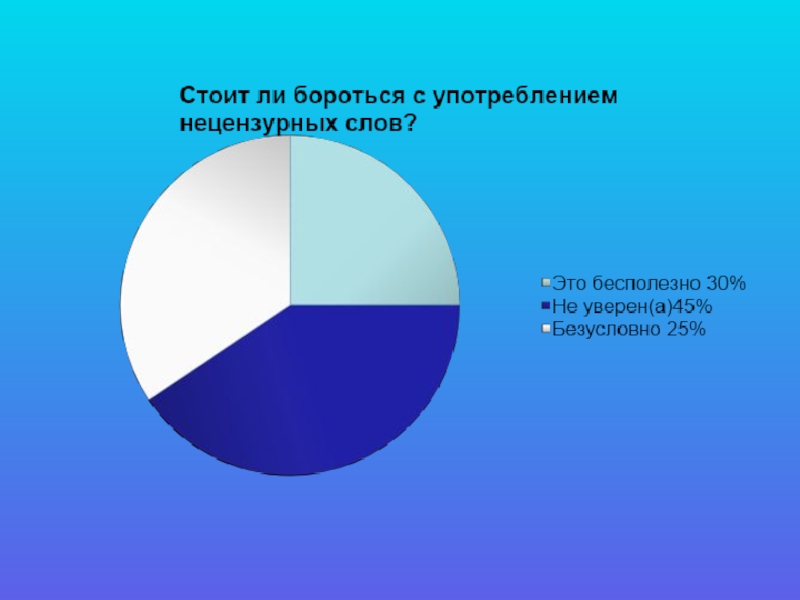 Стоит ли бороться с употреблением нецензурных слов?

Это бесполезно 30%
Не уверен(а)45%
Безусловно 25%